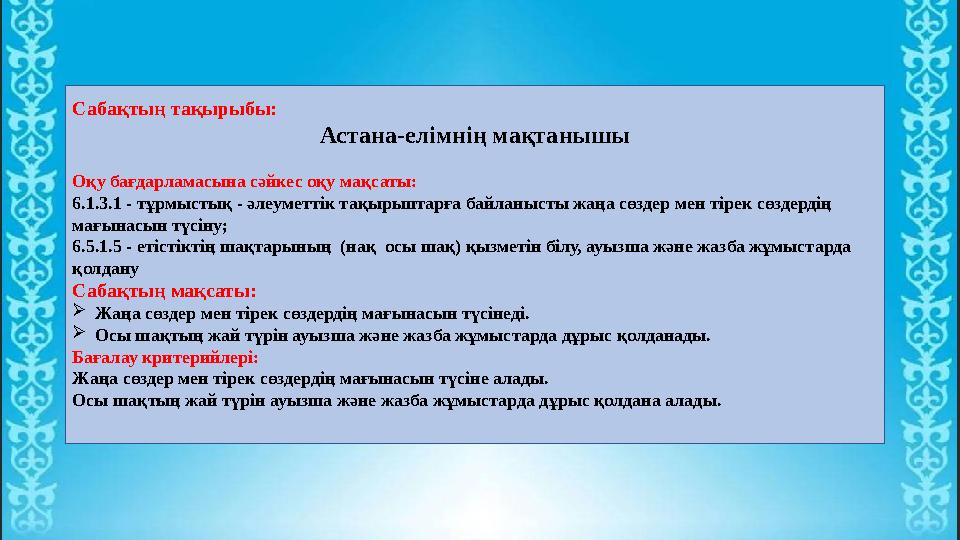 Сабақтың тақырыбы:

Астана-елімнің мақтанышы

Оқу бағдарламасына сәйкес оқу мақсаты:
6.1.3.1 - тұрмыстық - әлеуметтік тақырыптарға байланысты жаңа сөздер мен тірек сөздердің мағынасын түсіну;
6.5.1.5 - етістіктің шақтарының (нақ осы шақ) қызметін білу, ауызша және жазба жұмыстарда қолдану
Сабақтың мақсаты:
➢ Жаңа сөздер мен тірек сөздердің мағынасын түсінеді.
➢ Осы шақтың жай түрін ауызша және жазба жұмыстарда дұрыс қолданады.
Бағалау критерийлері:
Жаңа сөздер мен тірек сөздердің мағынасын түсіне алады.
Осы шақтың жай түрін ауызша және жазба жұмыстарда дұрыс қолдана алады.